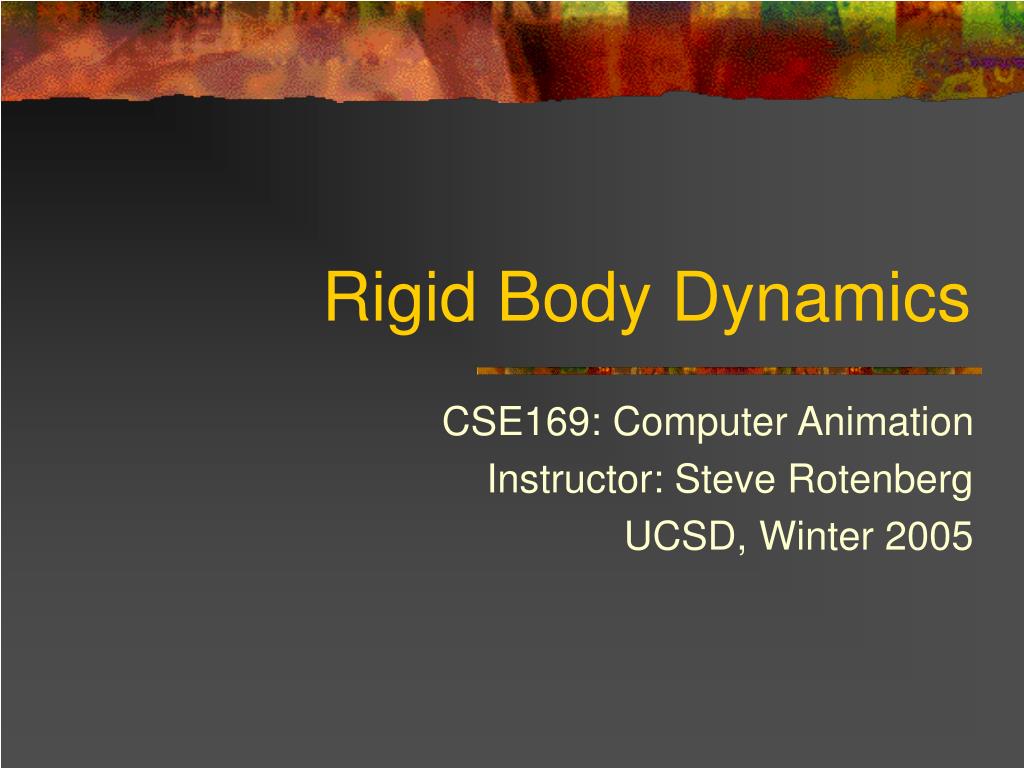 Rigid Body Dynamics

CSE169: Computer Animation
Instructor: Steve Rotenberg
UCSD, Winter 2005